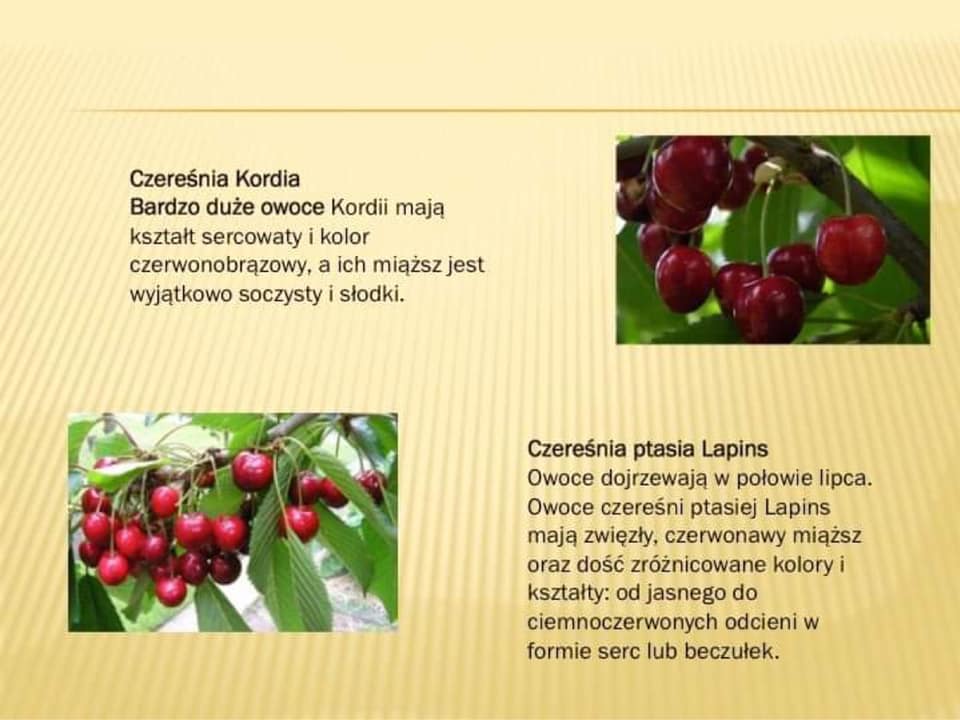 Czereśnia Kordia
Bardzo duże owoce Kordii mają kształt sercowaty i kolor czerwonobrązowy, a ich miąższ jest wyjątkowo soczysty i słodki.

Czereśnia ptasia Lapins
Owoce dojrzewają w połowie lipca. Owoce czereśni ptasiej Lapins mają zwięzły, czerwonawy miąższ oraz dość zróżnicowane kolory i kształty: od jasnego do ciemnoczerwonych odcieni w formie serc lub beczułek.